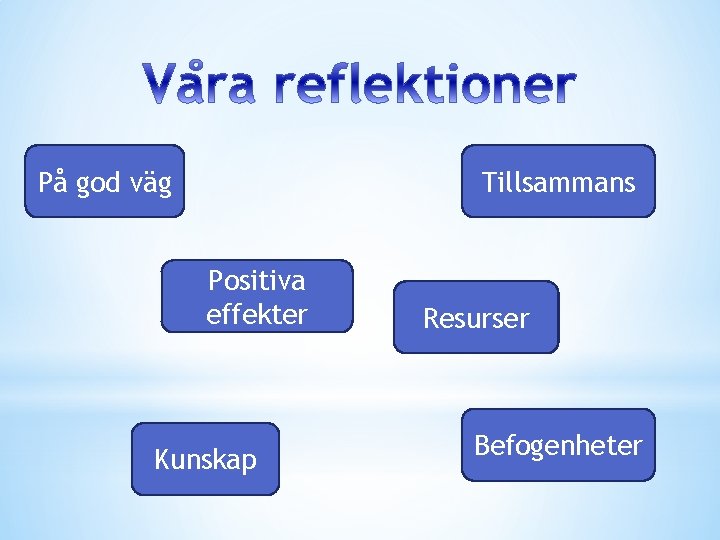 Våra reflektioner

På god väg

Tillsammans

Positiva effekter

Resurser

Kunskap

Befogenheter